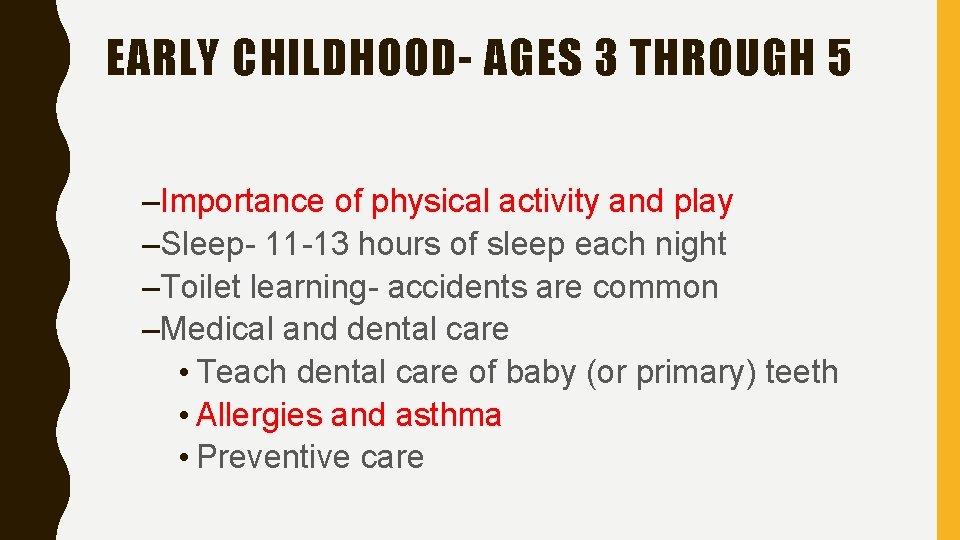 EARLY CHILDHOOD- AGES 3 THROUGH 5

–Importance of physical activity and play
–Sleep- 11-13 hours of sleep each night
–Toilet learning- accidents are common
–Medical and dental care
• Teach dental care of baby (or primary) teeth
• Allergies and asthma
• Preventive care